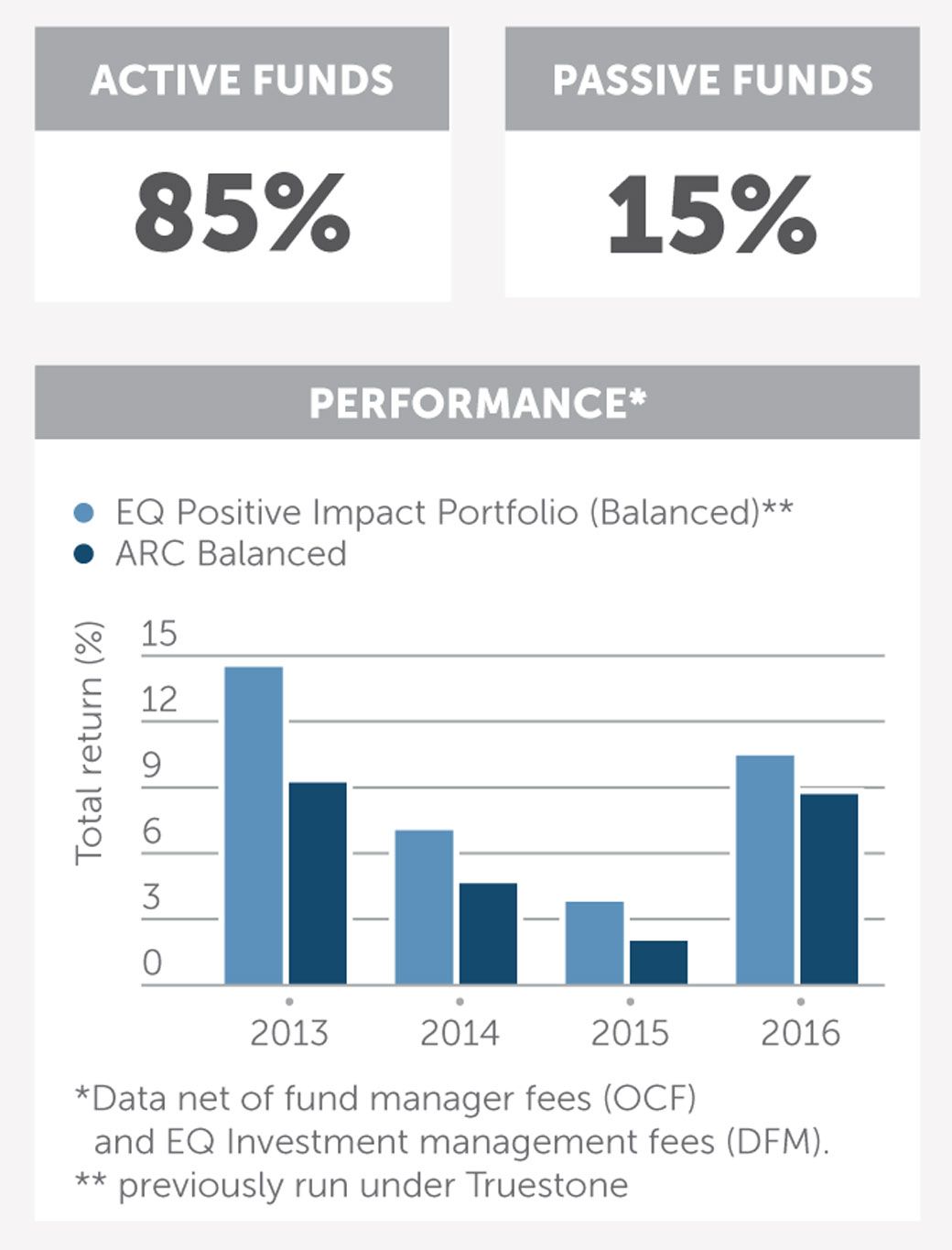 ACTIVE FUNDS

85%

PASSIVE FUNDS

15%

PERFORMANCE*

EQ Positive Impact Portfolio (Balanced)**
ARC Balanced

Total return (%)

15
12
9
6
3
0

2013
2014
2015
2016

*Data net of fund manager fees (OCF) and EQ Investment management fees (DFM).
** previously run under Truestone